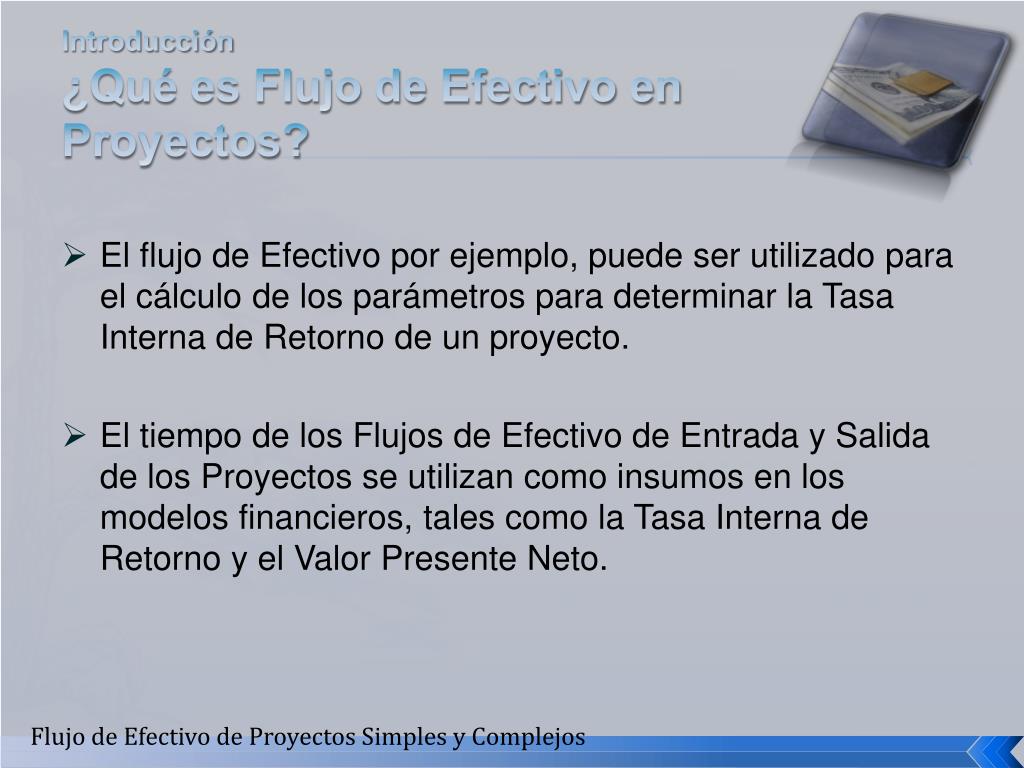 Introducción
¿Qué es Flujo de Efectivo en Proyectos?

➢ El flujo de Efectivo por ejemplo, puede ser utilizado para el cálculo de los parámetros para determinar la Tasa Interna de Retorno de un proyecto.

➢ El tiempo de los Flujos de Efectivo de Entrada y Salida de los Proyectos se utilizan como insumos en los modelos financieros, tales como la Tasa Interna de Retorno y el Valor Presente Neto.

Flujo de Efectivo de Proyectos Simples y Complejos